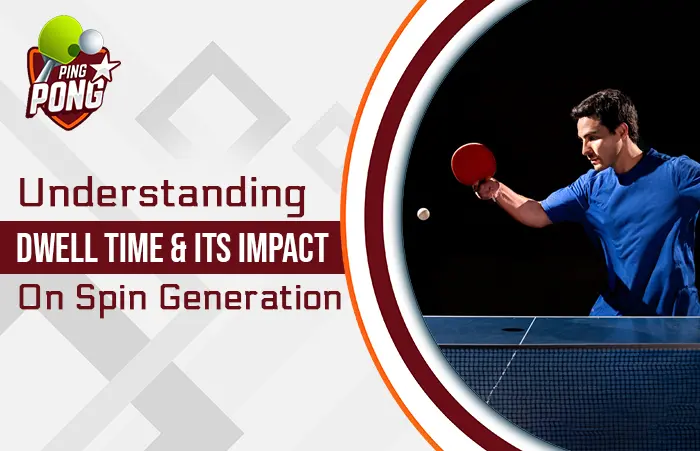 PING PONG

Understanding
DWELL TIME & ITS IMPACT
On Spin Generation